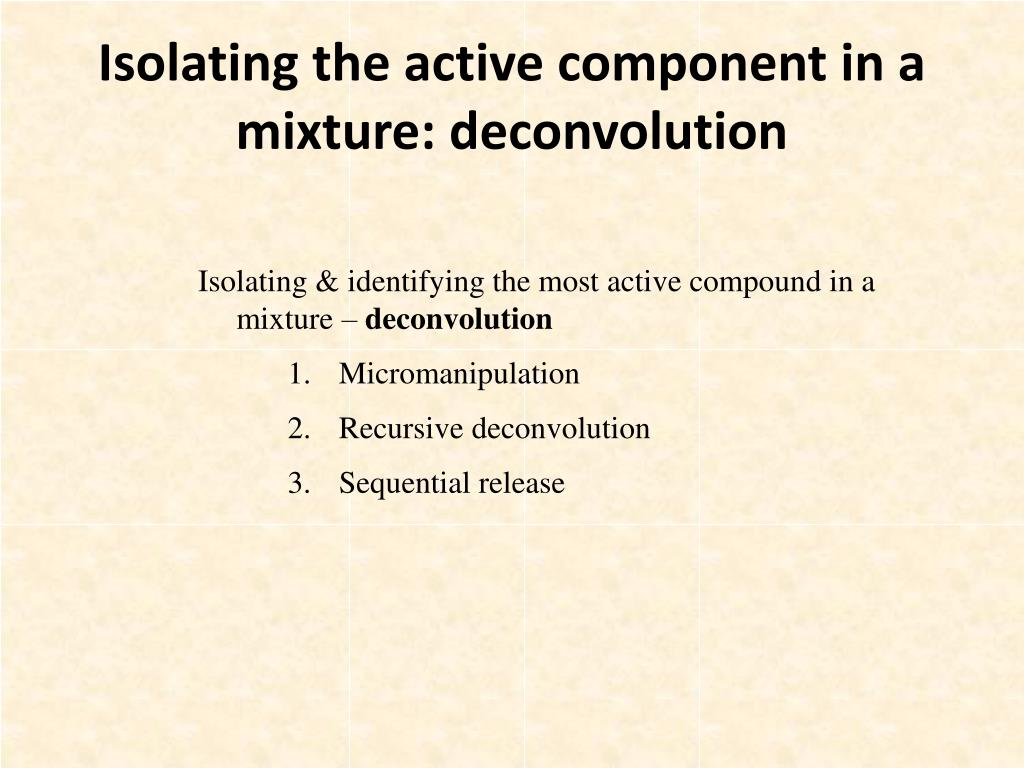 Isolating the active component in a mixture: deconvolution

Isolating & identifying the most active compound in a mixture – deconvolution

1. Micromanipulation
2. Recursive deconvolution
3. Sequential release